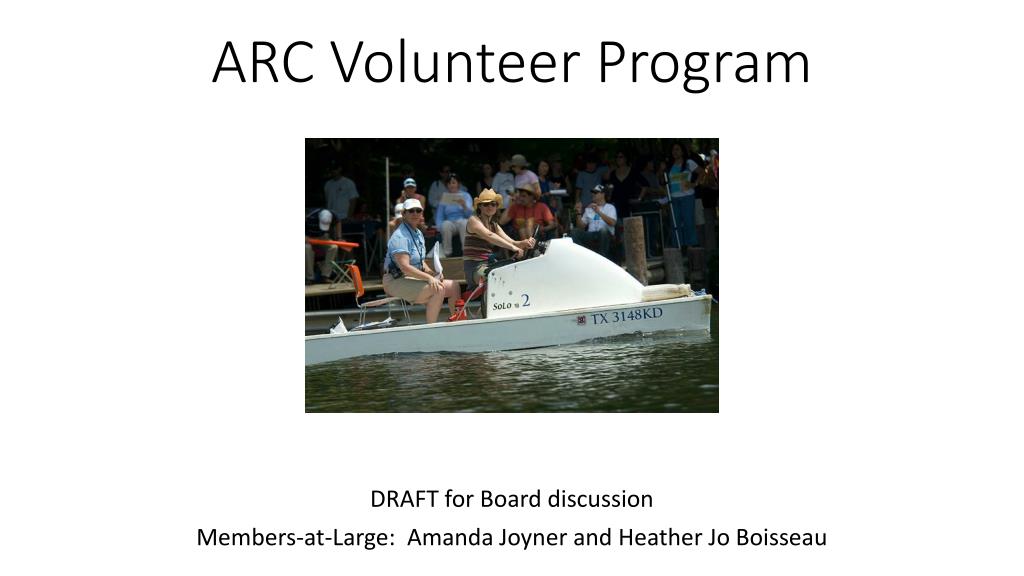 ARC Volunteer Program

SoLo 2

TX 3148KD

DRAFT for Board discussion

Members-at-Large: Amanda Joyner and Heather Jo Boisseau